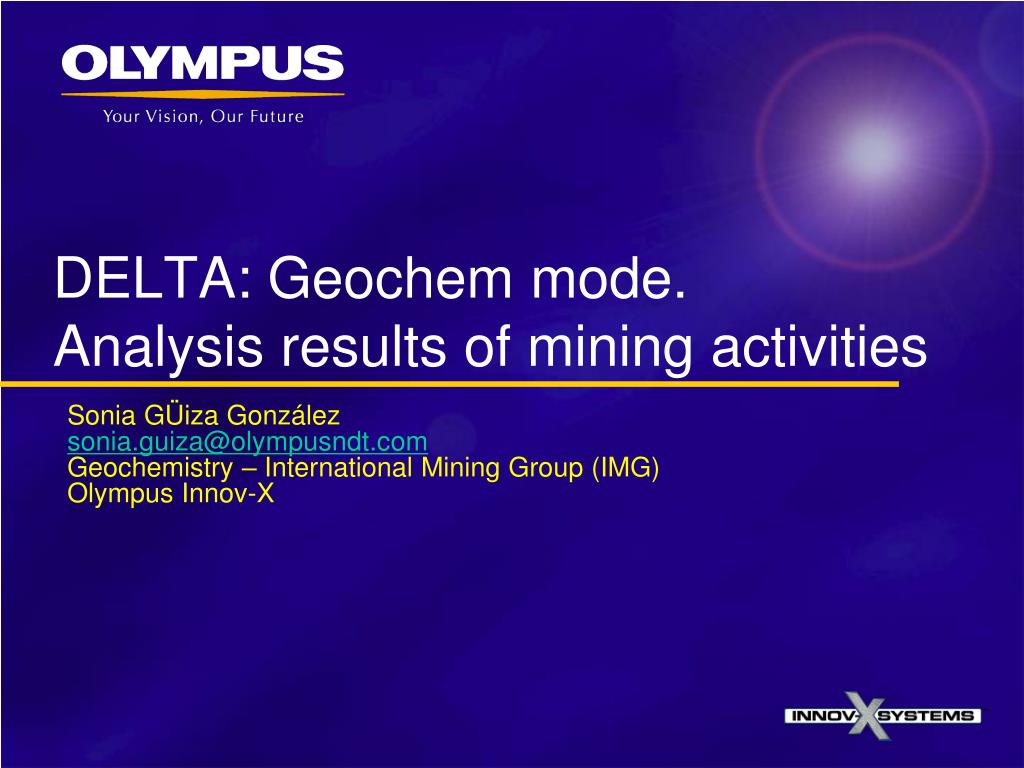 OLYMPUS
Your Vision, Our Future

DELTA: Geochem mode.
Analysis results of mining activities

Sonia GÜiza González
sonia.guiza@olympusndt.com
Geochemistry – International Mining Group (IMG)
Olympus Innov-X

INNOV-X SYSTEMS